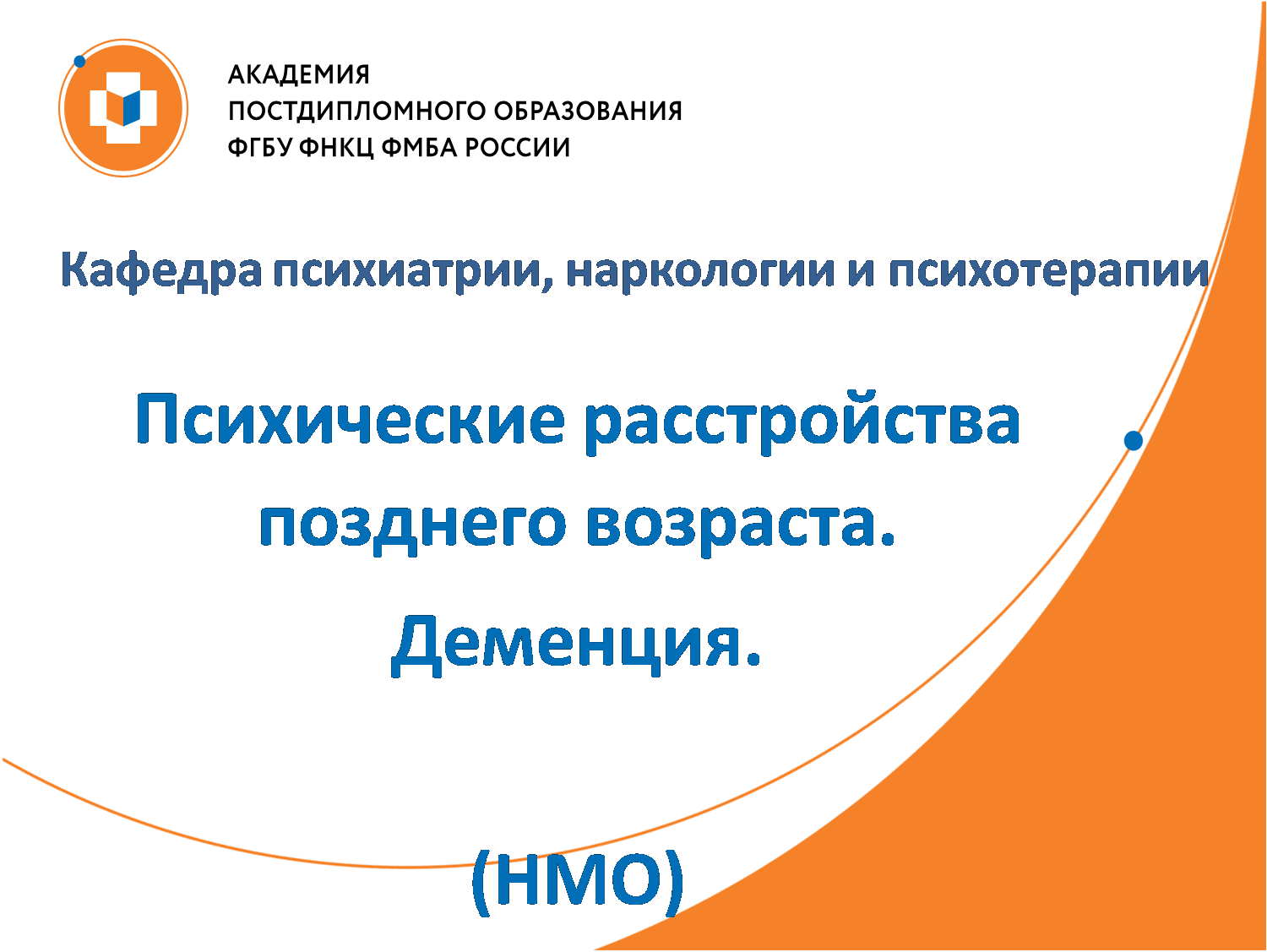 АКАДЕМИЯ
ПОСТДИПЛОМНОГО ОБРАЗОВАНИЯ
ФГБУ ФНКЦ ФМБА РОССИИ

Кафедра психиатрии, наркологии и психотерапии

Психические расстройства позднего возраста.

Деменция.

(НМО)